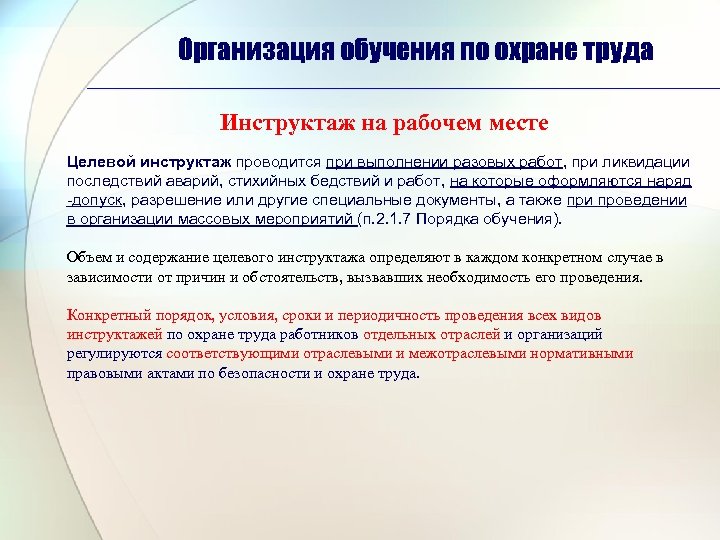 Организация обучения по охране труда

Инструктаж на рабочем месте

Целевой инструктаж проводится при выполнении разовых работ, при ликвидации последствий аварий, стихийных бедствий и работ, на которые оформляются наряд -допуск, разрешение или другие специальные документы, а также при проведении в организации массовых мероприятий (п.2.1.7 Порядка обучения).

Объем и содержание целевого инструктажа определяют в каждом конкретном случае в зависимости от причин и обстоятельств, вызвавших необходимость его проведения.

Конкретный порядок, условия, сроки и периодичность проведения всех видов инструктажей по охране труда работников отдельных отраслей и организаций регулируются соответствующими отраслевыми и межотраслевыми нормативными правовыми актами по безопасности и охране труда.